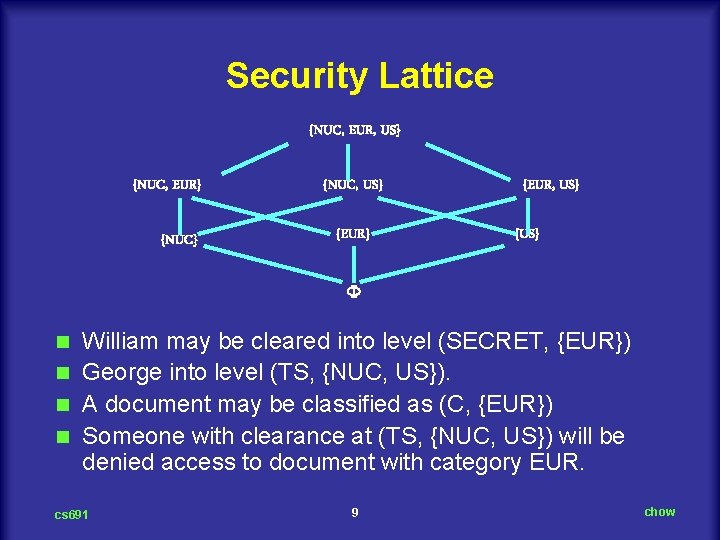 Security Lattice

{NUC, EUR, US}

{NUC, EUR}

{NUC, US}

{EUR, US}

{NUC}

{EUR}

{US}

$\Phi$

William may be cleared into level (SECRET, {EUR})

George into level (TS, {NUC, US}).

A document may be classified as (C, {EUR})

Someone with clearance at (TS, {NUC, US}) will be denied access to document with category EUR.

cs691

9

chow